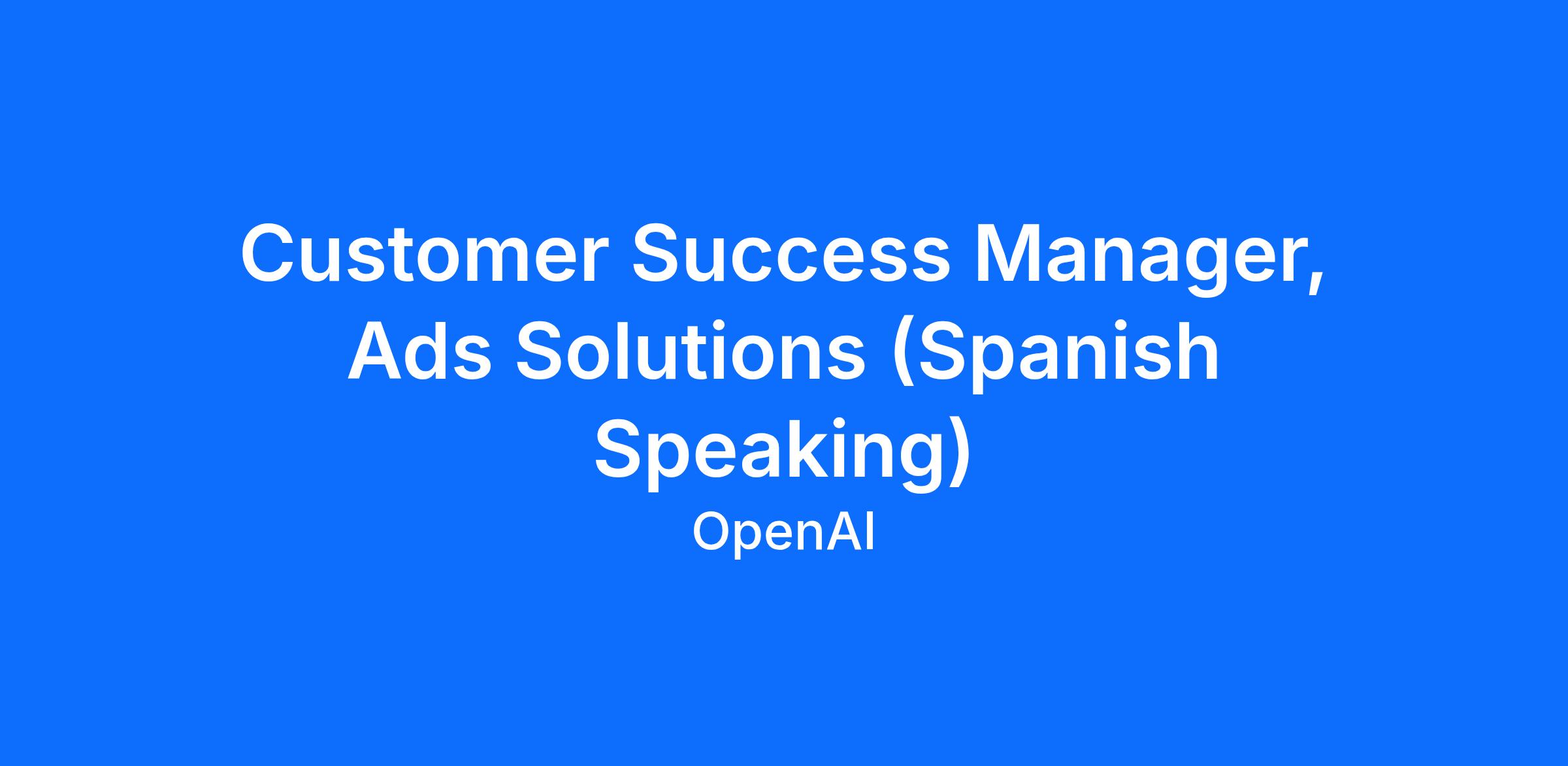 Customer Success Manager, Ads Solutions (Spanish Speaking)

OpenAI